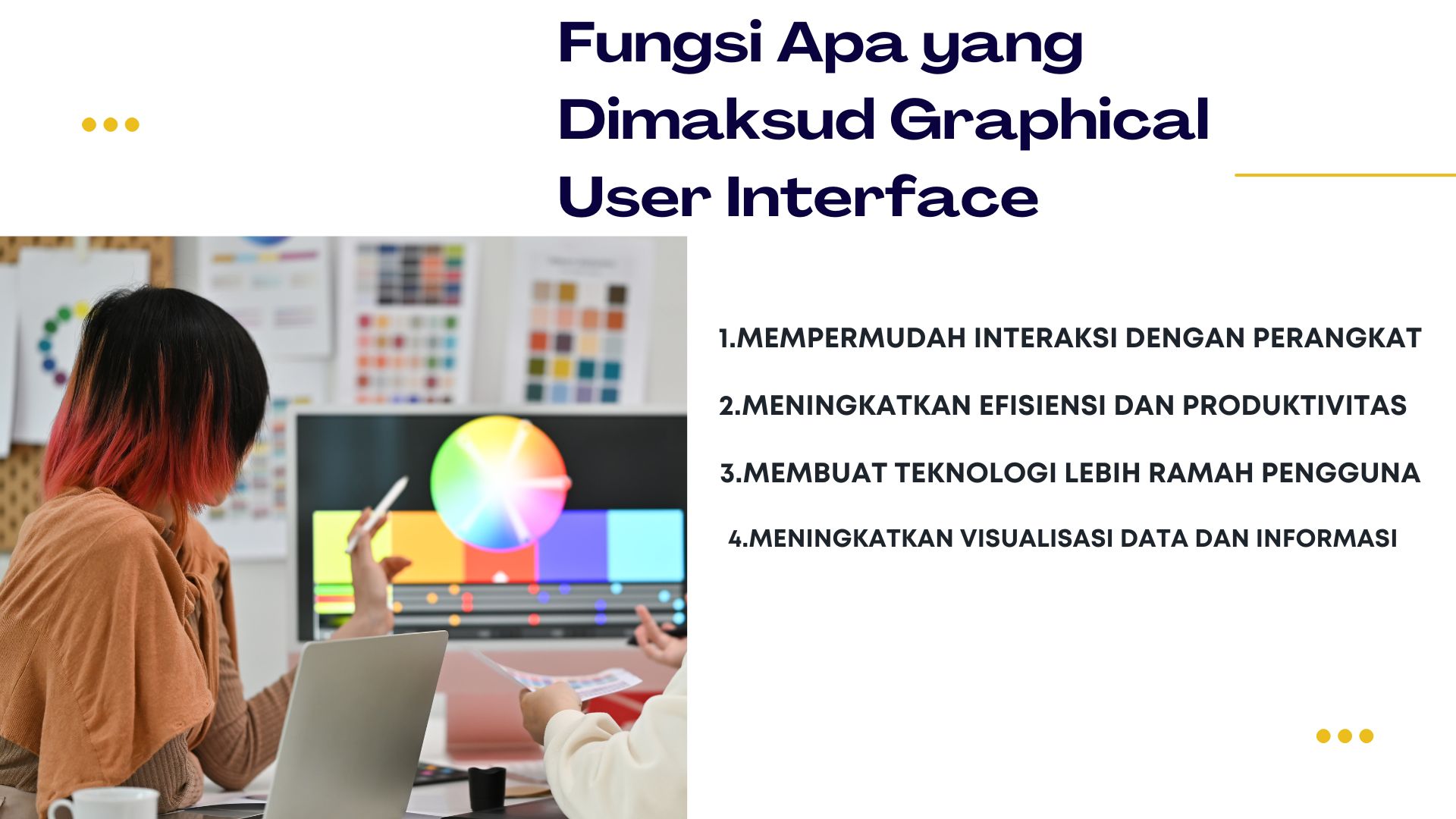 Fungsi Apa yang Dimaksud Graphical User Interface

1.MEMPERMUDAH INTERAKSI DENGAN PERANGKAT

2.MENINGKATKAN EFISIENSI DAN PRODUKTIVITAS

3.MEMBUAT TEKNOLOGI LEBIH RAMAH PENGGUNA

4.MENINGKATKAN VISUALISASI DATA DAN INFORMASI